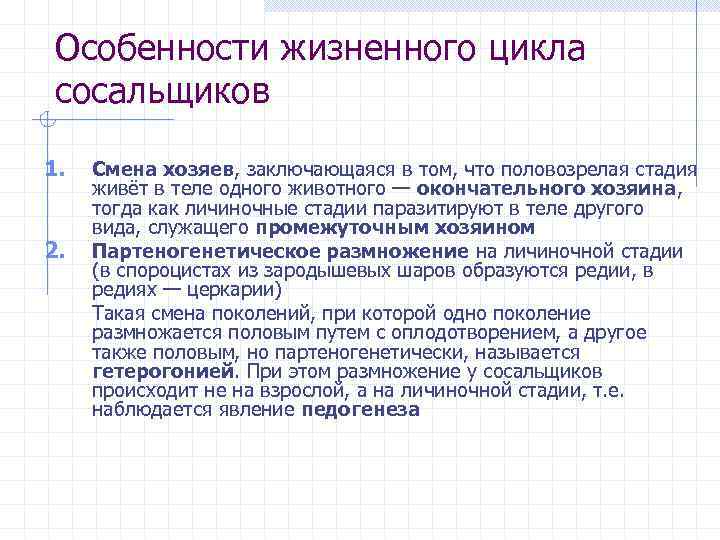 Особенности жизненного цикла сосальщиков

1. Смена хозяев, заключающаяся в том, что половозрелая стадия живёт в теле одного животного — окончательного хозяина, тогда как личиночные стадии паразитируют в теле другого вида, служащего промежуточным хозяином
2. Партеногенетическое размножение на личиночной стадии (в спороцистах из зародышевых шаров образуются редии, в редиях — церкарии)

Такая смена поколений, при которой одно поколение размножается половым путем с оплодотворением, а другое также половым, но партеногенетически, называется гетерогонией. При этом размножение у сосальщиков происходит не на взрослой, а на личиночной стадии, т.е. наблюдается явление педогенеза